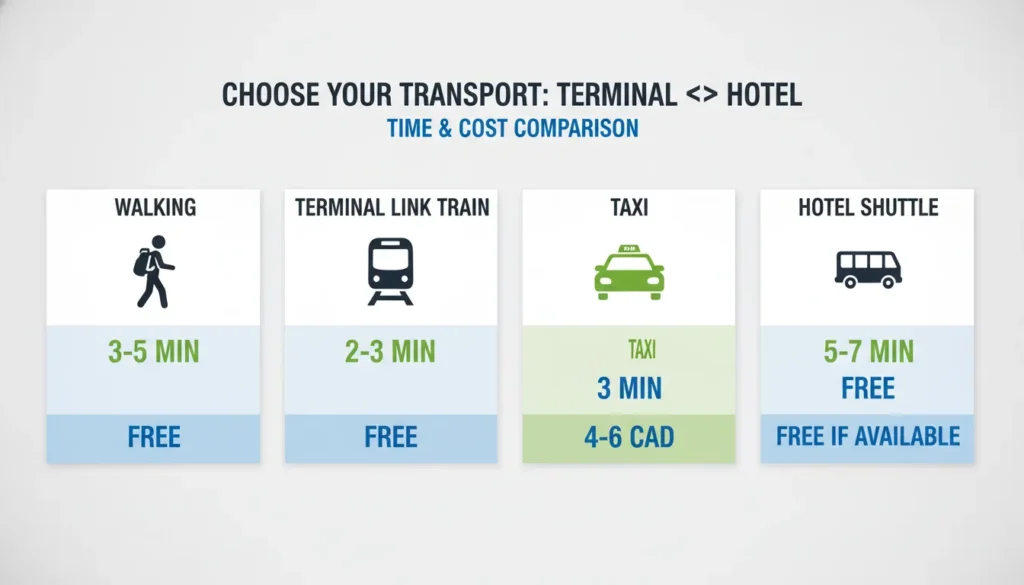 CHOOSE YOUR TRANSPORT: TERMINAL <> HOTEL
TIME & COST COMPARISON

WALKING
3-5 MIN
FREE

TERMINAL LINK TRAIN
2-3 MIN
FREE

TAXI
TAXI
3 MIN
4-6 CAD

HOTEL SHUTTLE
5-7 MIN
FREE
FREE IF AVAILABLE